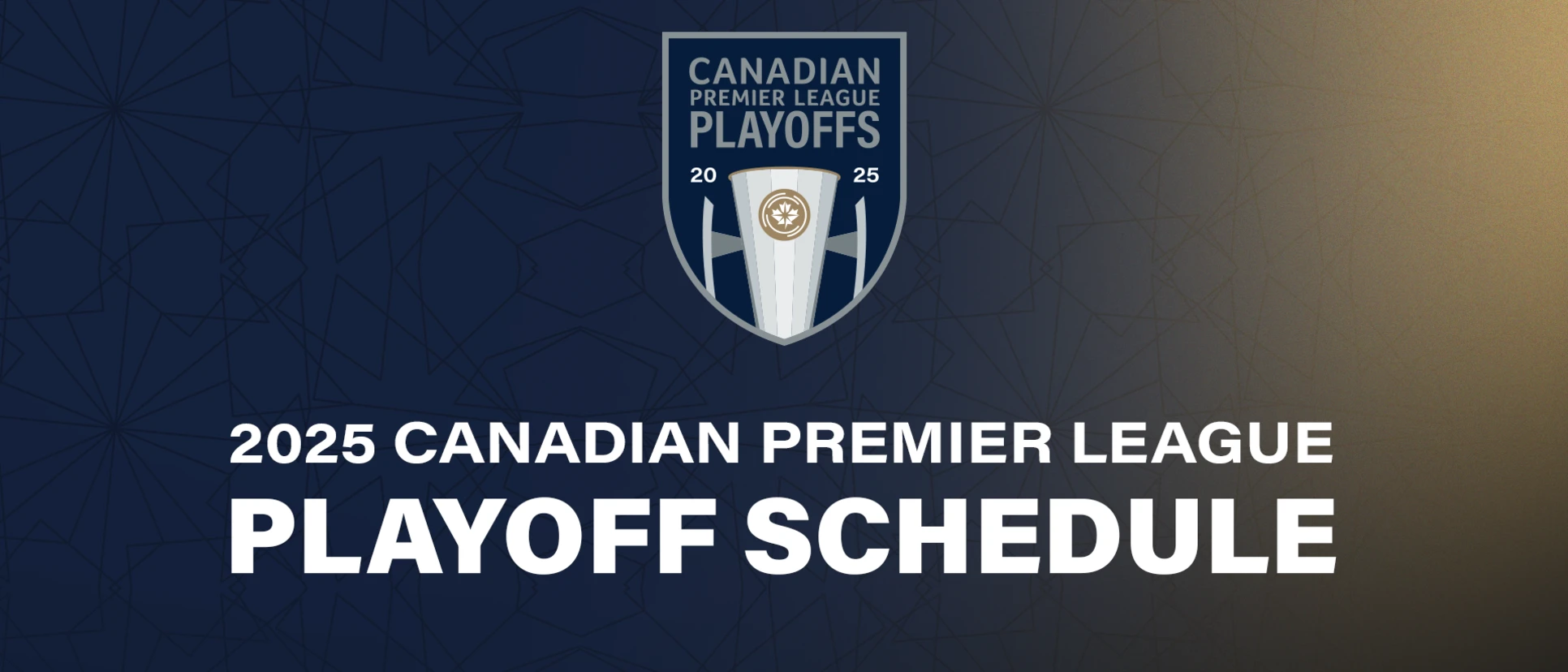 CANADIAN
PREMIER LEAGUE
PLAYOFFS

20 25

2025 CANADIAN PREMIER LEAGUE
PLAYOFF SCHEDULE